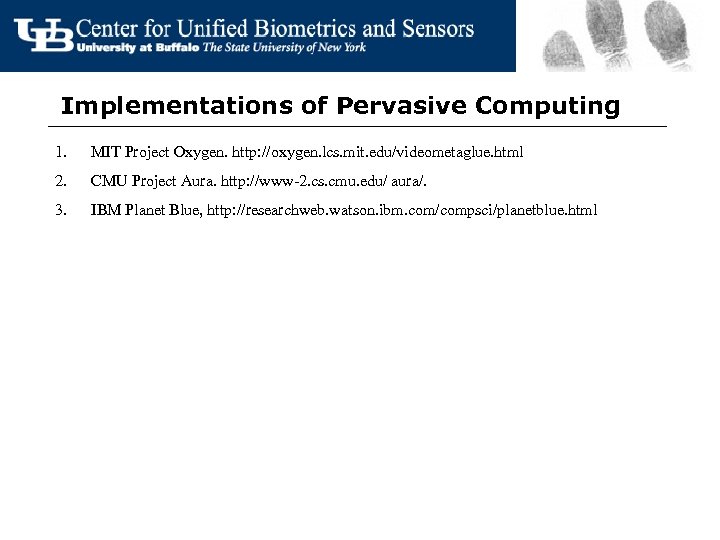 UB Center for Unified Biometrics and Sensors
University at Buffalo The State University of New York

Implementations of Pervasive Computing

1. MIT Project Oxygen. http://oxygen.lcs.mit.edu/videometaglue.html
2. CMU Project Aura. http://www-2.cs.cmu.edu/ aura/.
3. IBM Planet Blue, http://researchweb.watson.ibm.com/compsci/planetblue.html